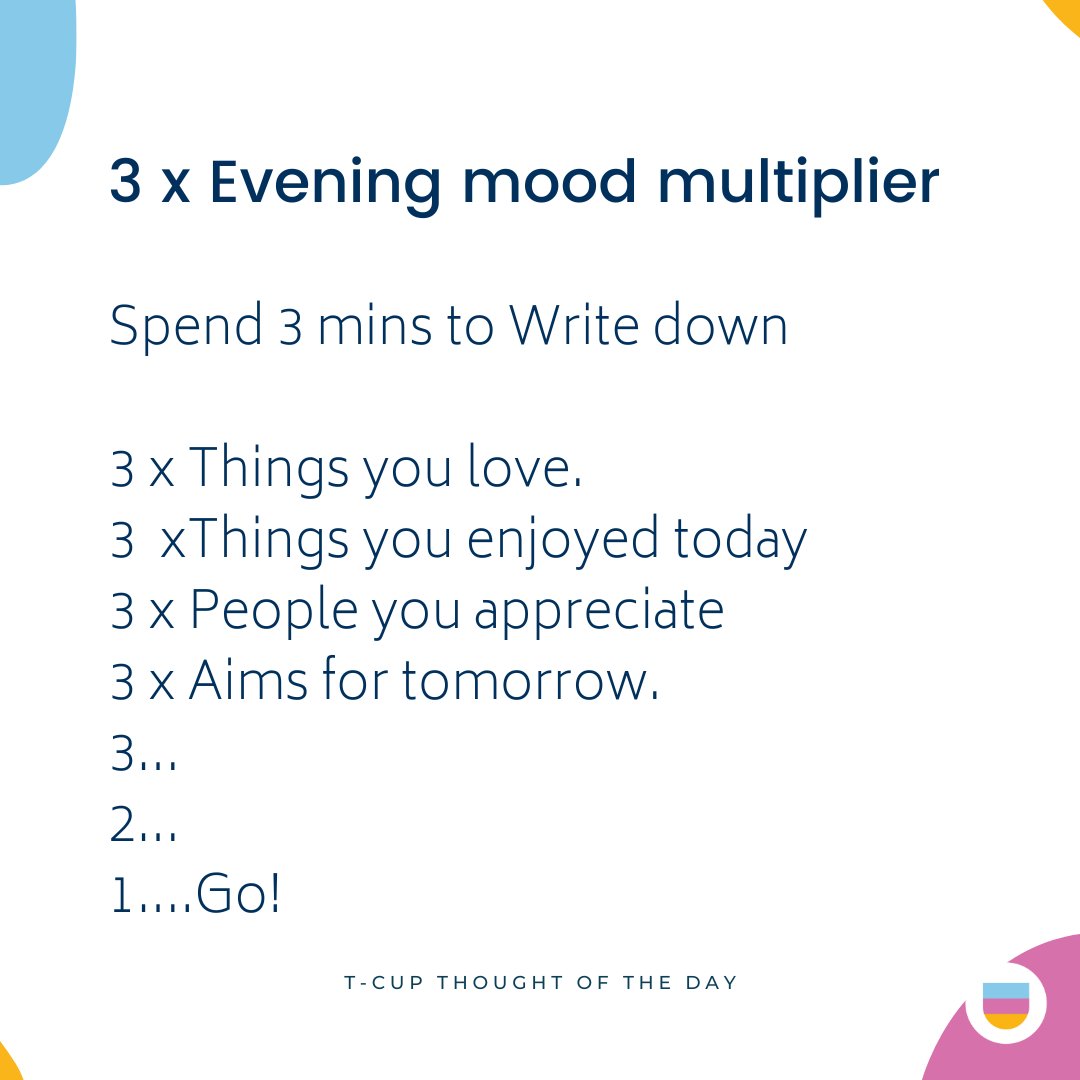 3 x Evening mood multiplier

Spend 3 mins to Write down

3 x Things you love.
3 xThings you enjoyed today
3 x People you appreciate
3 x Aims for tomorrow.
3...
2...
1....Go!

T-CUP THOUGHT OF THE DAY